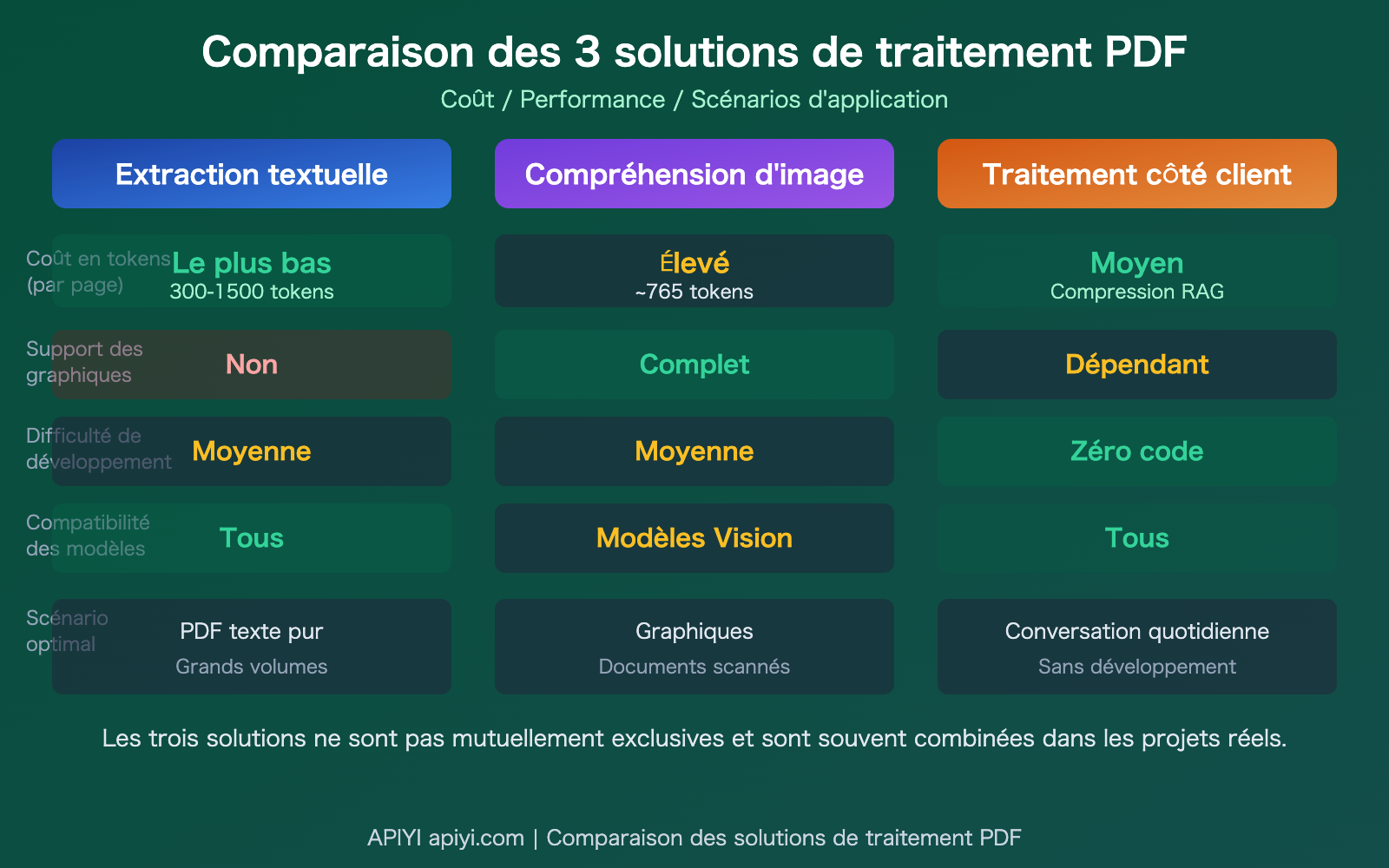 Comparaison des 3 solutions de traitement PDF

Coût / Performance / Scénarios d'application

| | Extraction textuelle | Compréhension d'image | Traitement côté client |
|---|---|---|---|
| Coût en tokens (par page) | Le plus bas 300-1500 tokens | Élevé ~765 tokens | Moyen Compression RAG |
| Support des graphiques | Non | Complet | Dépendant |
| Difficulté de développement | Moyenne | Moyenne | Zéro code |
| Compatibilité des modèles | Tous | Modèles Vision | Tous |
| Scénario optimal | PDF texte pur Grands volumes | Graphiques Documents scannés | Conversation quotidienne Sans développement |

Les trois solutions ne sont pas mutuellement exclusives et sont souvent combinées dans les projets réels.

APIYI apiyi.com | Comparaison des solutions de traitement PDF